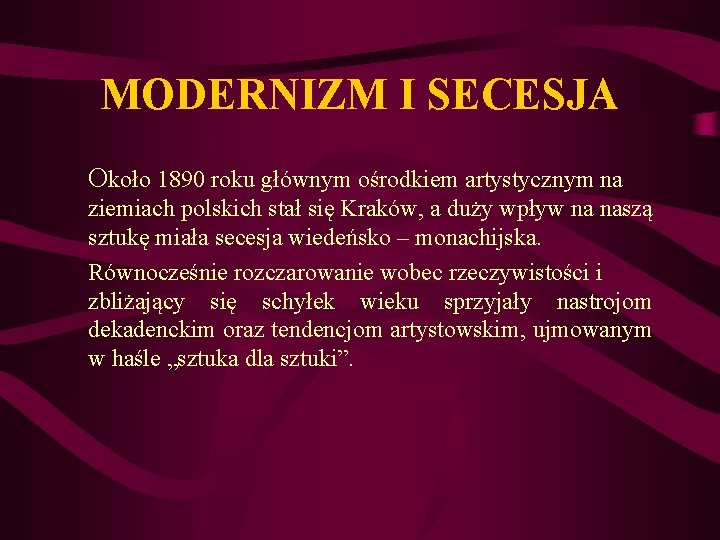 MODERNIZM I SECESJA

Około 1890 roku głównym ośrodkiem artystycznym na ziemiach polskich stał się Kraków, a duży wpływ na naszą sztukę miała secesja wiedeńsko – monachijska.

Równocześnie rozczarowanie wobec rzeczywistości i zbliżający się schyłek wieku sprzyjały nastrojom dekadenckim oraz tendencjom artystowskim, ujmowanym w haśle „sztuka dla sztuki”.